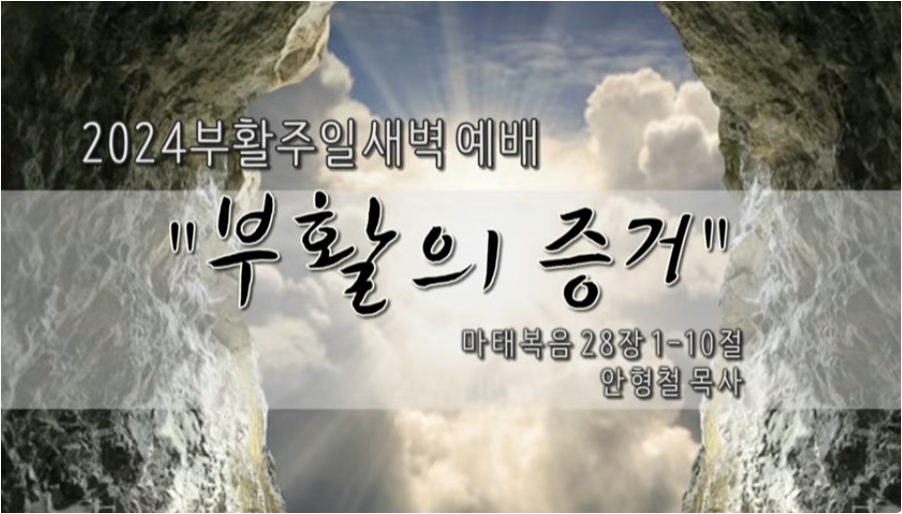 2024부활주일새벽 예배

"부활의 증거"

마태복음 28장 1-10절
안형철 목사